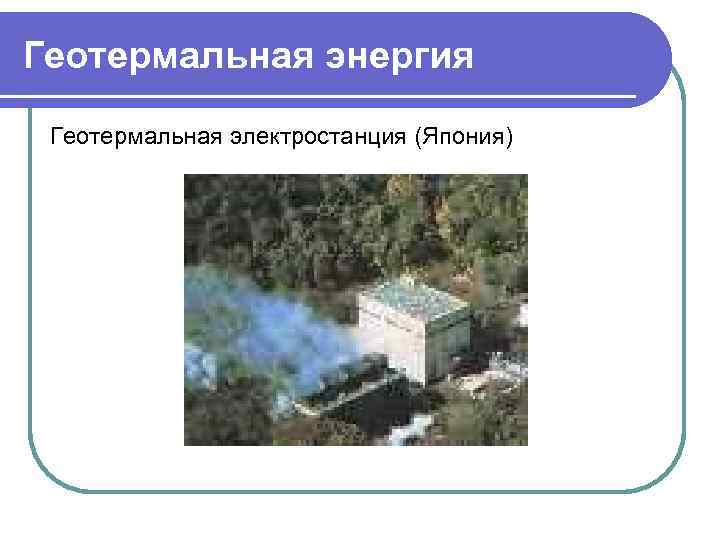 Геотермальная энергия

Геотермальная электростанция (Япония)